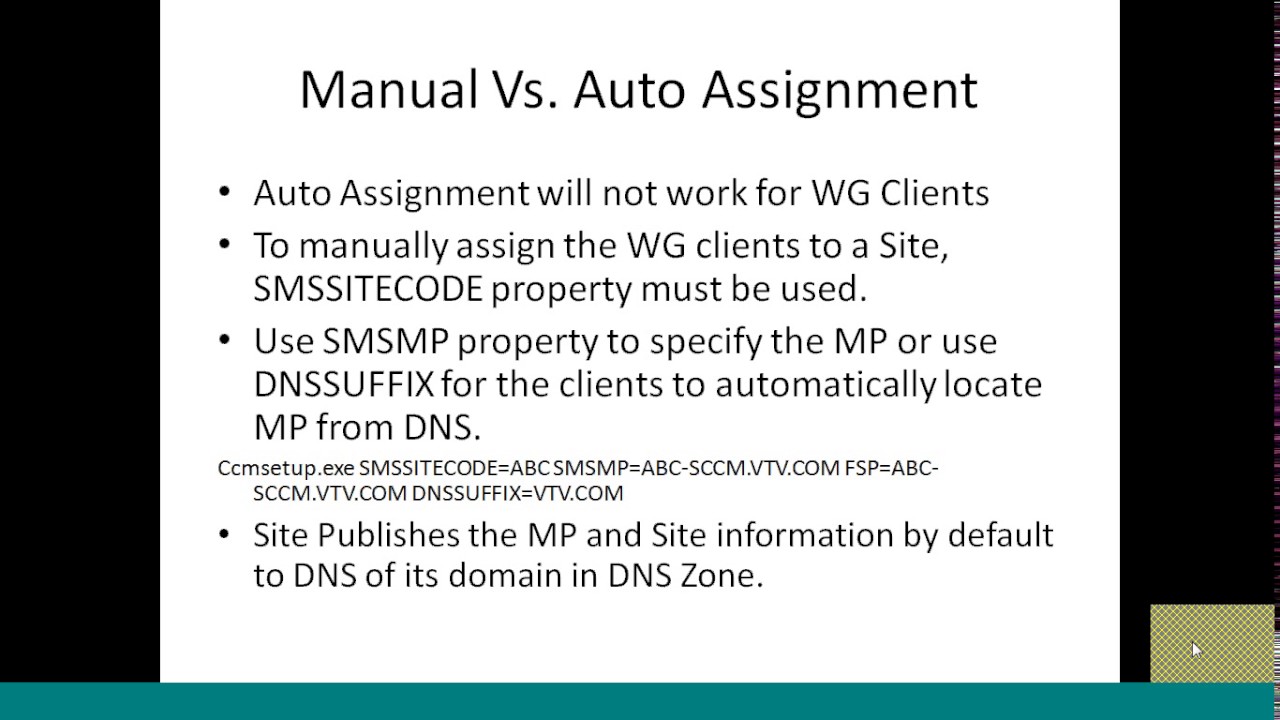 Manual Vs. Auto Assignment

• Auto Assignment will not work for WG Clients

• To manually assign the WG clients to a Site, SMSSITECODE property must be used.

• Use SMSMP property to specify the MP or use DNSSUFFIX for the clients to automatically locate MP from DNS.

Ccmsetup.exe SMSSITECODE=ABC SMSMP=ABC-SCCM.VTV.COM FSP=ABC-SCCM.VTV.COM DNSSUFFIX=VTV.COM

• Site Publishes the MP and Site information by default to DNS of its domain in DNS Zone.